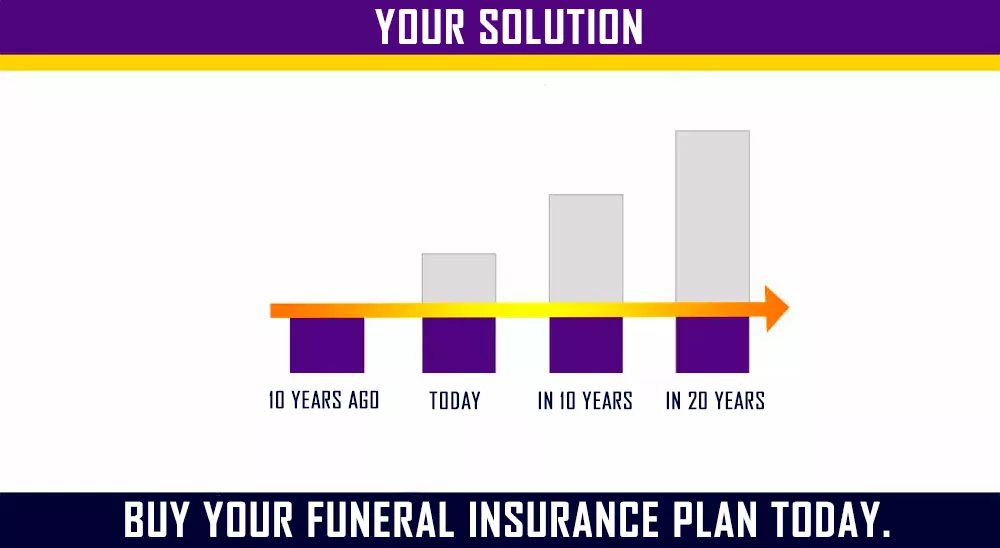 YOUR SOLUTION

10 YEARS AGO
TODAY
IN 10 YEARS
IN 20 YEARS

BUY YOUR FUNERAL INSURANCE PLAN TODAY.